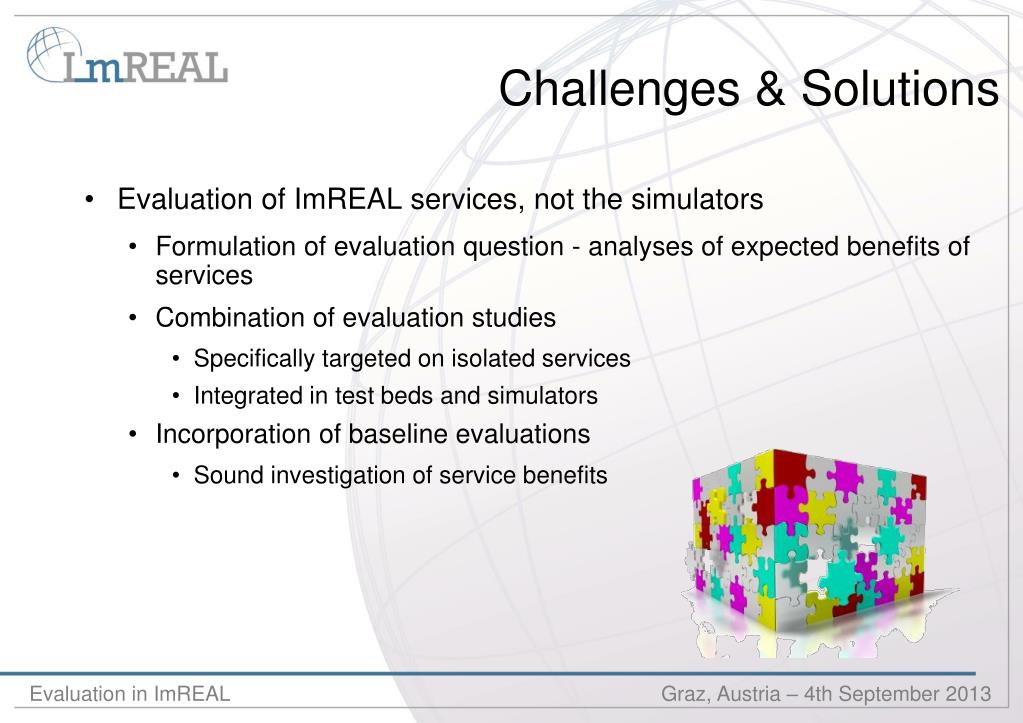 ImREAL

Challenges & Solutions

• Evaluation of ImREAL services, not the simulators

• Formulation of evaluation question - analyses of expected benefits of services

• Combination of evaluation studies

• Specifically targeted on isolated services

• Integrated in test beds and simulators

• Incorporation of baseline evaluations

• Sound investigation of service benefits

Evaluation in ImREAL

Graz, Austria – 4th September 2013